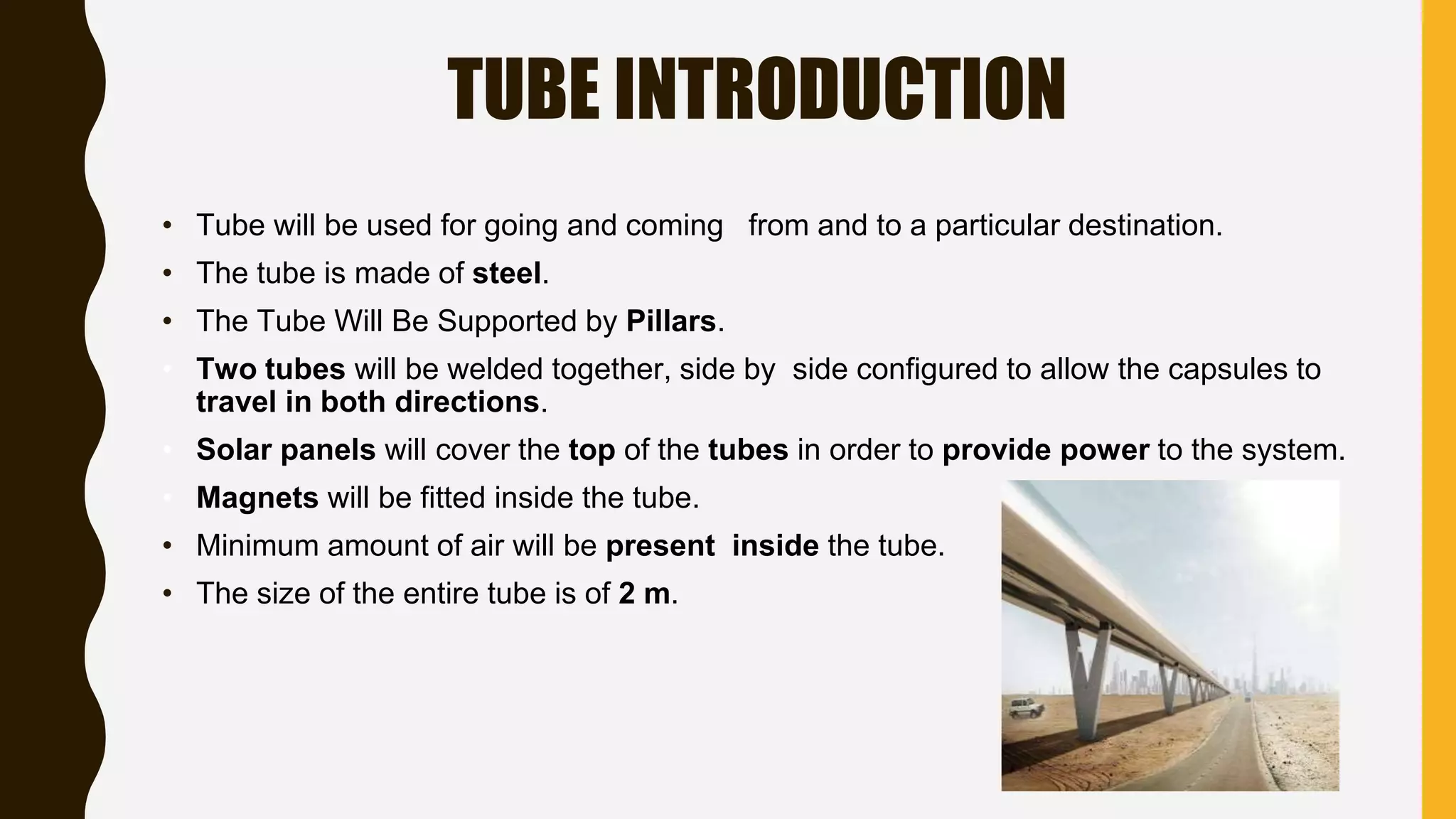 TUBE INTRODUCTION

• Tube will be used for going and coming from and to a particular destination.
• The tube is made of steel.
• The Tube Will Be Supported by Pillars.
• Two tubes will be welded together, side by side configured to allow the capsules to travel in both directions.
• Solar panels will cover the top of the tubes in order to provide power to the system.
• Magnets will be fitted inside the tube.
• Minimum amount of air will be present inside the tube.
• The size of the entire tube is of 2 m.